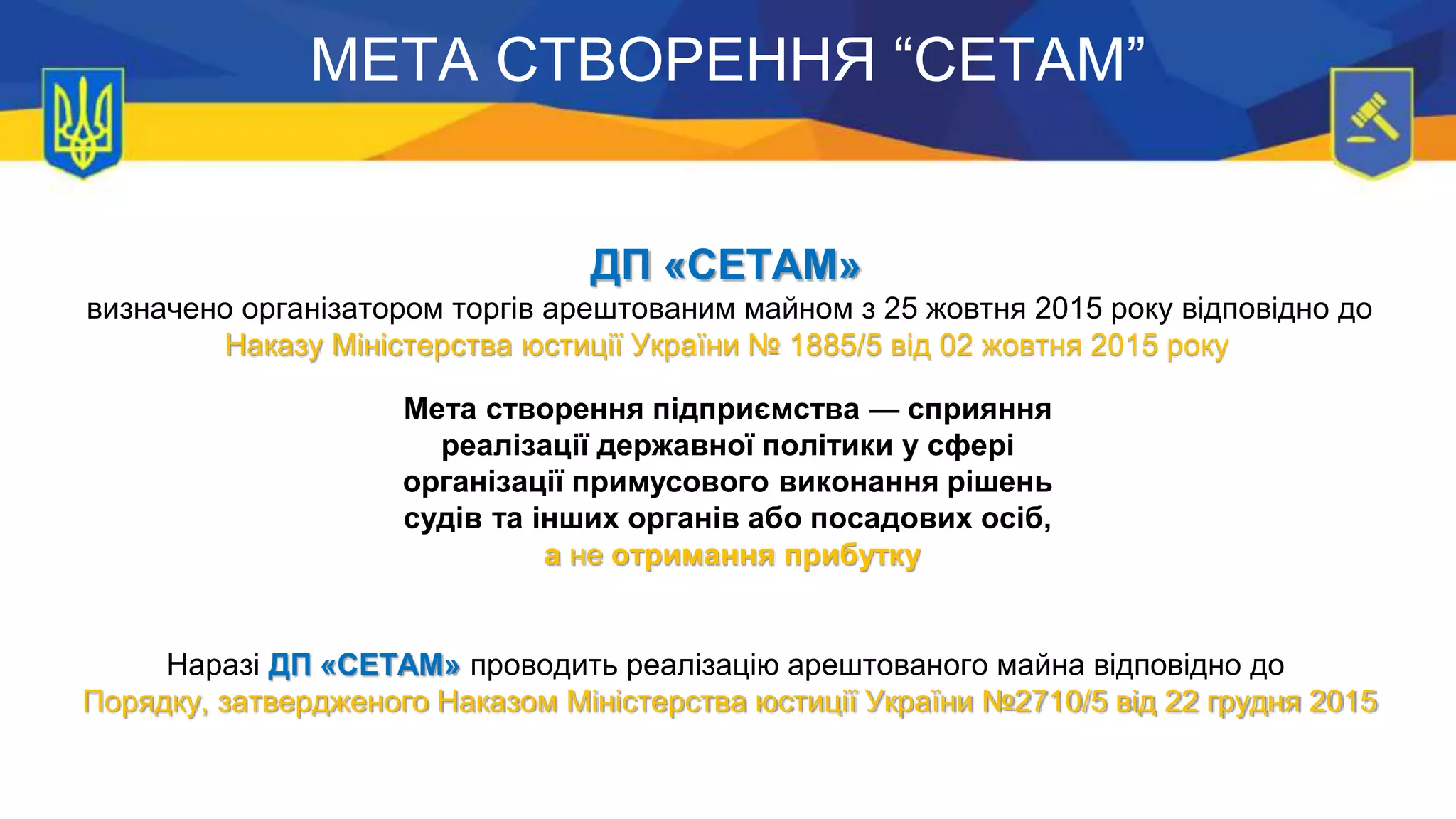 МЕТА СТВОРЕННЯ “СЕТАМ”

ДП «СЕТАМ»
визначено організатором торгів арештованим майном з 25 жовтня 2015 року відповідно до Наказу Міністерства юстиції України № 1885/5 від 02 жовтня 2015 року

Мета створення підприємства — сприяння реалізації державної політики у сфері організації примусового виконання рішень судів та інших органів або посадових осіб, а не отримання прибутку

Наразі ДП «СЕТАМ» проводить реалізацію арештованого майна відповідно до Порядку, затвердженого Наказом Міністерства юстиції України №2710/5 від 22 грудня 2015